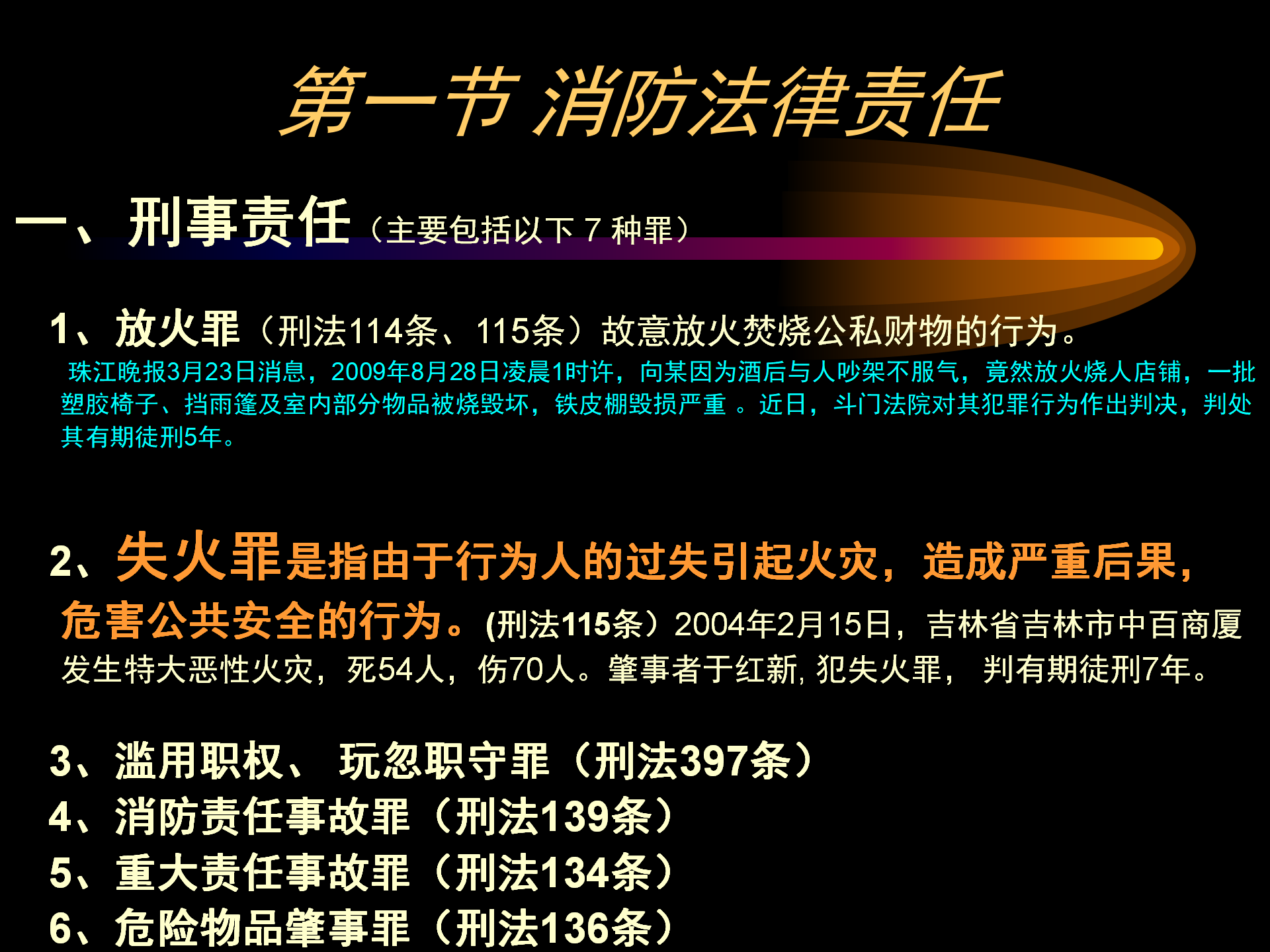 第一节 消防法律责任

一、刑事责任（主要包括以下 7 种罪）

1、放火罪（刑法114条、115条）故意放火焚烧公私财物的行为。
珠江晚报3月23日消息，2009年8月28日凌晨1时许，向某因为酒后与人吵架不服气，竟然放火烧人店铺，一批塑胶椅子、挡雨篷及室内部分物品被烧毁坏，铁皮棚毁损严重 。近日，斗门法院对其犯罪行为作出判决，判处其有期徒刑5年。

2、失火罪是指由于行为人的过失引起火灾，造成严重后果，危害公共安全的行为。(刑法115条）2004年2月15日，吉林省吉林市中百商厦发生特大恶性火灾，死54人，伤70人。肇事者于红新, 犯失火罪， 判有期徒刑7年。

3、滥用职权、 玩忽职守罪（刑法397条）
4、消防责任事故罪（刑法139条）
5、重大责任事故罪（刑法134条）
6、危险物品肇事罪（刑法136条）